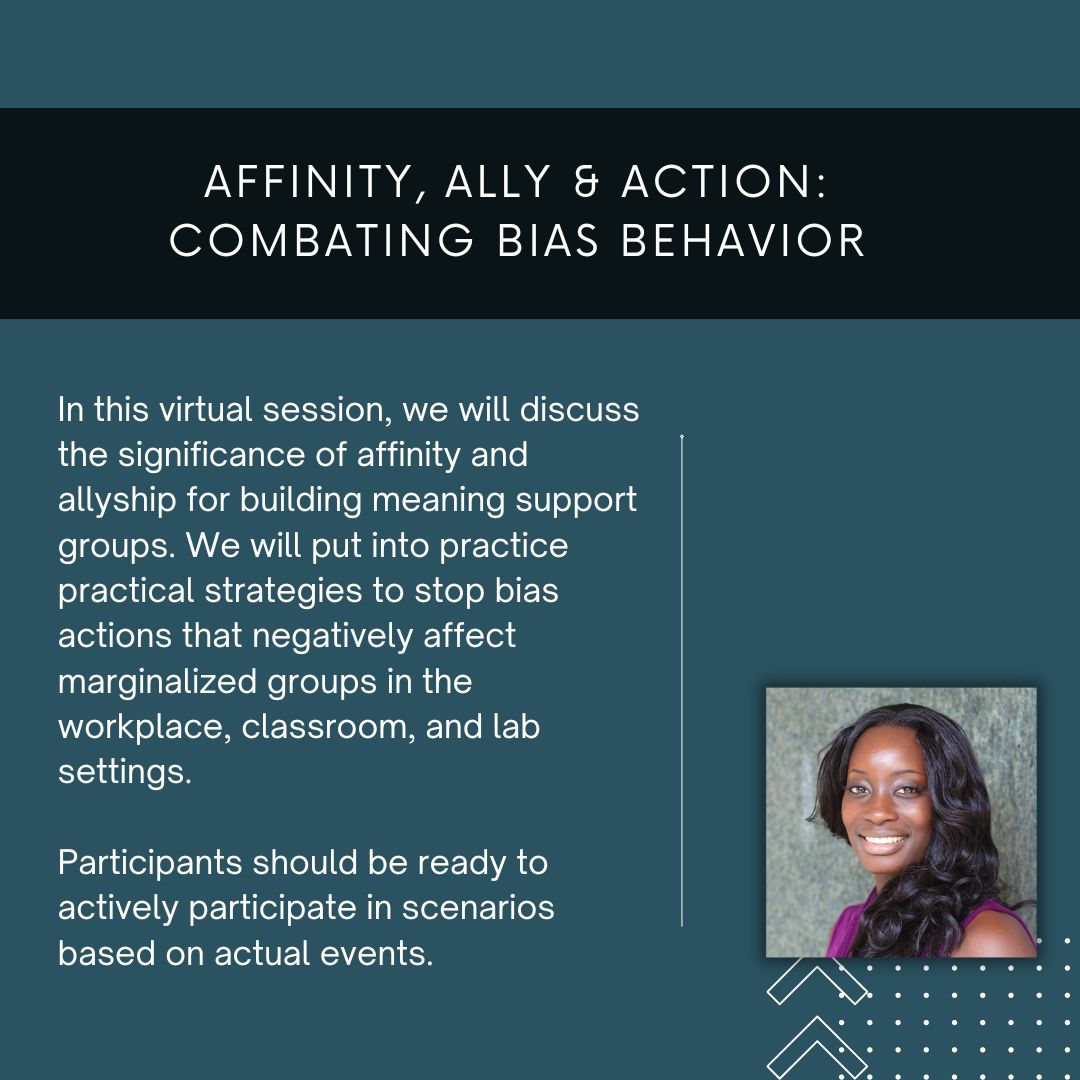 AFFINITY, ALLY & ACTION: COMBATING BIAS BEHAVIOR

In this virtual session, we will discuss the significance of affinity and allyship for building meaning support groups. We will put into practice practical strategies to stop bias actions that negatively affect marginalized groups in the workplace, classroom, and lab settings.

Participants should be ready to actively participate in scenarios based on actual events.